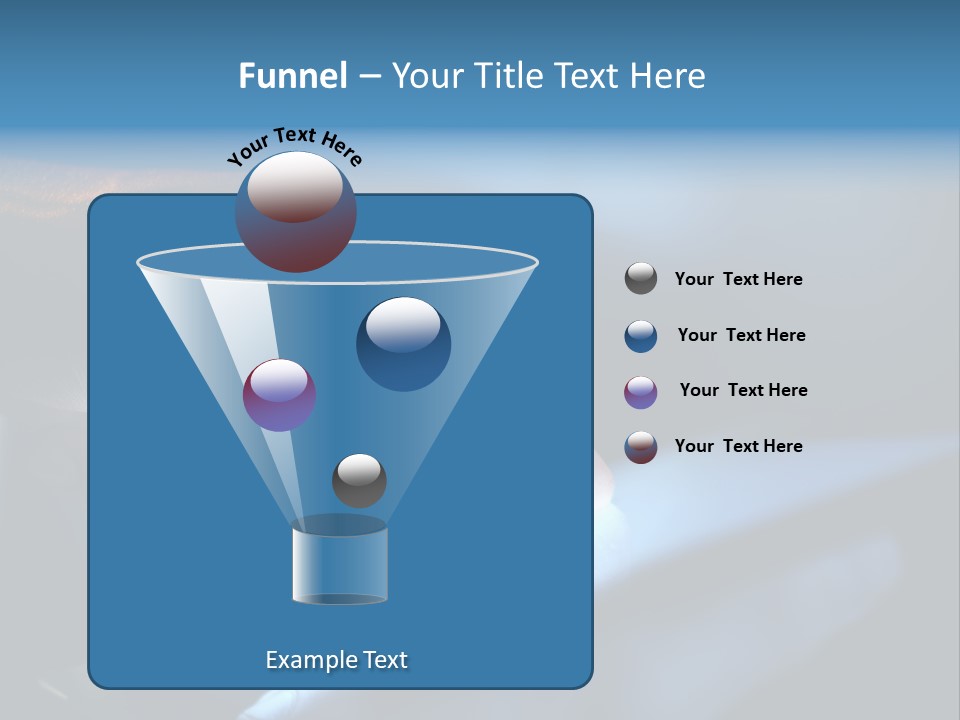 Funnel – Your Title Text Here

Your Text Here

Your Text Here

Your Text Here

Your Text Here

Your Text Here

Example Text